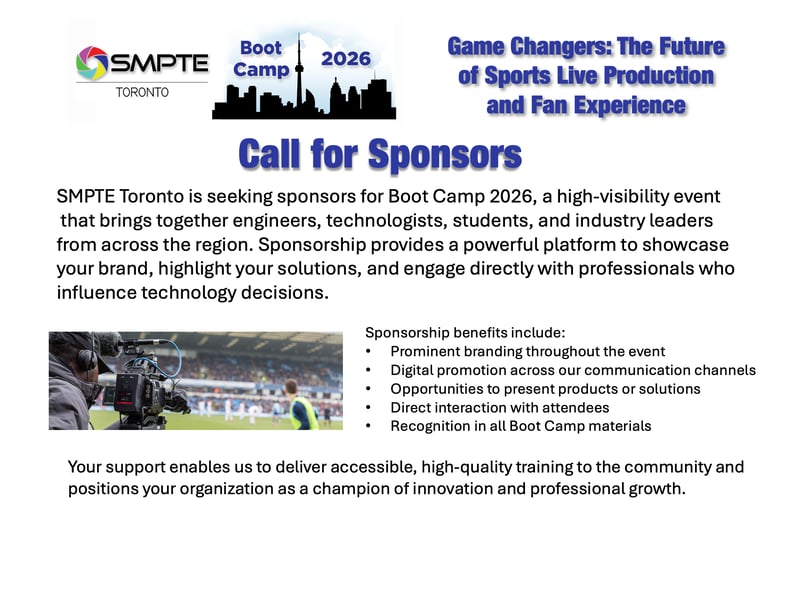 SMPTE
TORONTO

Boot Camp 2026

Game Changers: The Future of Sports Live Production and Fan Experience

Call for Sponsors

SMPTE Toronto is seeking sponsors for Boot Camp 2026, a high-visibility event that brings together engineers, technologists, students, and industry leaders from across the region. Sponsorship provides a powerful platform to showcase your brand, highlight your solutions, and engage directly with professionals who influence technology decisions.

Sponsorship benefits include:
• Prominent branding throughout the event
• Digital promotion across our communication channels
• Opportunities to present products or solutions
• Direct interaction with attendees
• Recognition in all Boot Camp materials

Your support enables us to deliver accessible, high-quality training to the community and positions your organization as a champion of innovation and professional growth.